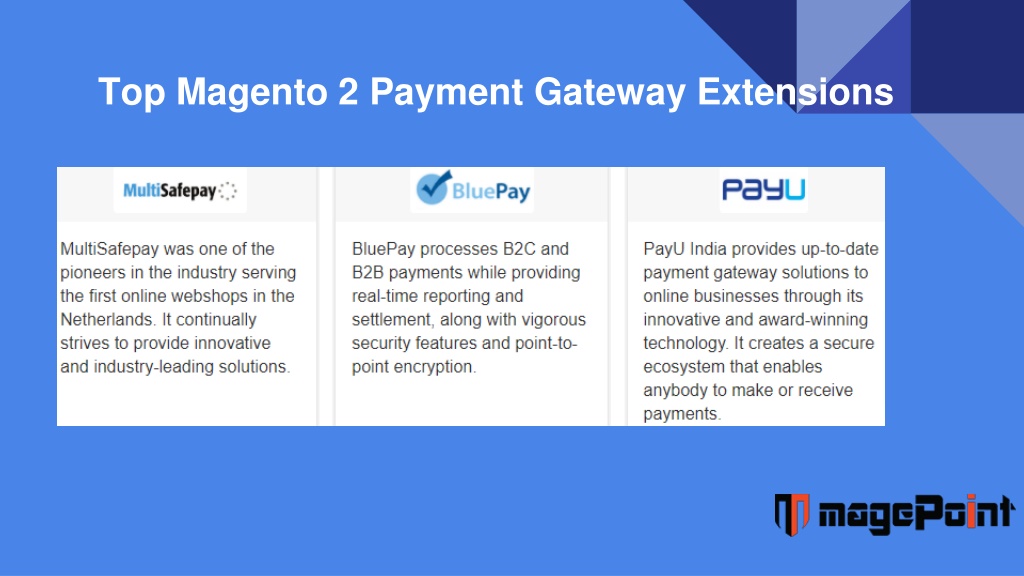 Top Magento 2 Payment Gateway Extensions

MultiSafepay

MultiSafepay was one of the pioneers in the industry serving the first online webshops in the Netherlands. It continually strives to provide innovative and industry-leading solutions.

BluePay

BluePay processes B2C and B2B payments while providing real-time reporting and settlement, along with vigorous security features and point-to-point encryption.

PayU

PayU India provides up-to-date payment gateway solutions to online businesses through its innovative and award-winning technology. It creates a secure ecosystem that enables anybody to make or receive payments.

magePoint